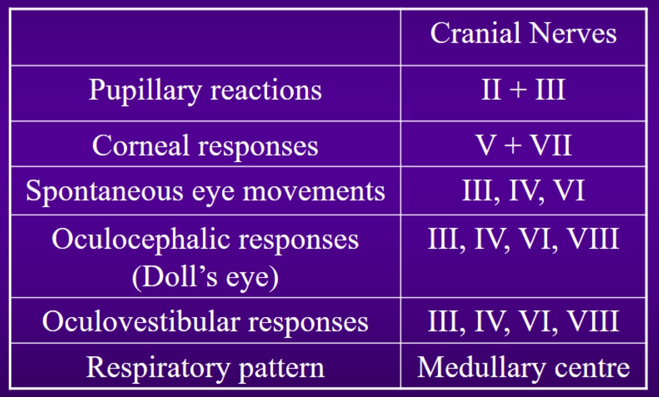 | | Cranial Nerves |
|---|---|
| Pupillary reactions | II + III |
| Corneal responses | V + VII |
| Spontaneous eye movements | III, IV, VI |
| Oculocephalic responses (Doll's eye) | III, IV, VI, VIII |
| Oculovestibular responses | III, IV, VI, VIII |
| Respiratory pattern | Medullary centre |